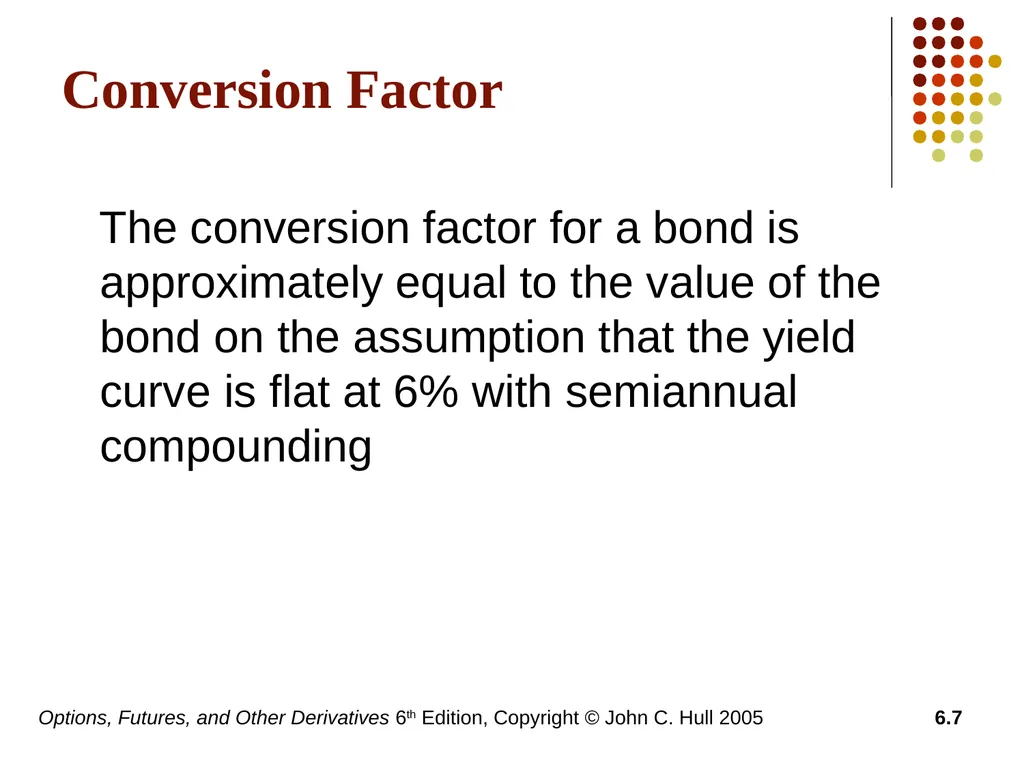 Conversion Factor

The conversion factor for a bond is approximately equal to the value of the bond on the assumption that the yield curve is flat at 6% with semiannual compounding

Options, Futures, and Other Derivatives 6th Edition, Copyright © John C. Hull 2005

6.7